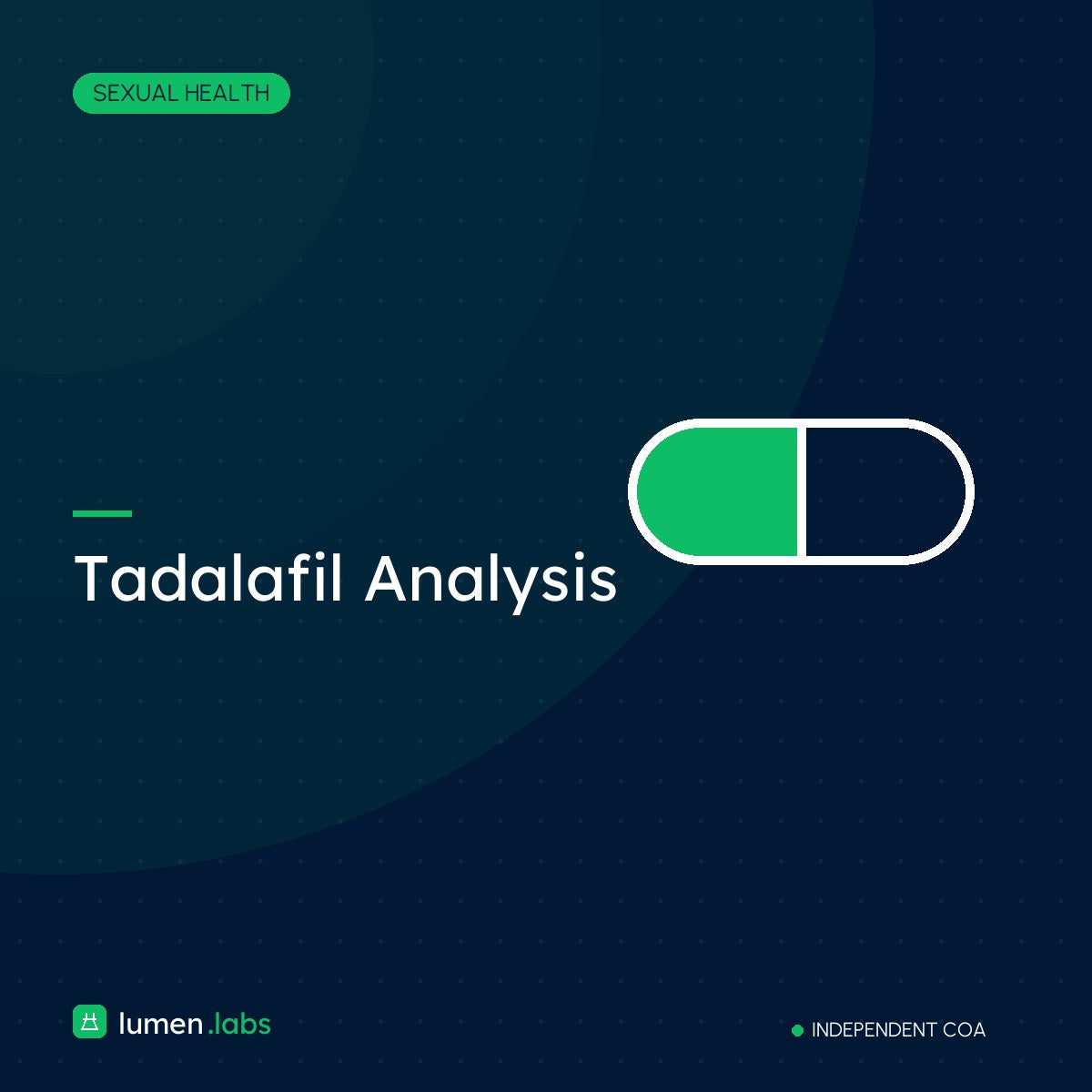 SEXUAL HEALTH

Tadalafil Analysis

lumen.labs

INDEPENDENT COA